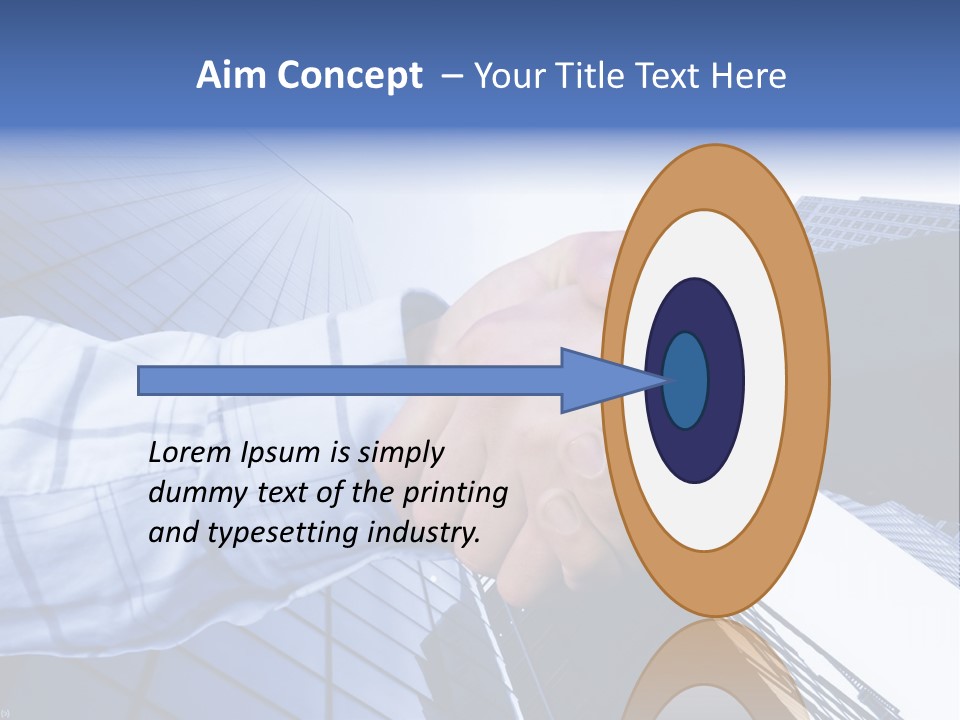 Aim Concept – Your Title Text Here

Lorem Ipsum is simply dummy text of the printing and typesetting industry.